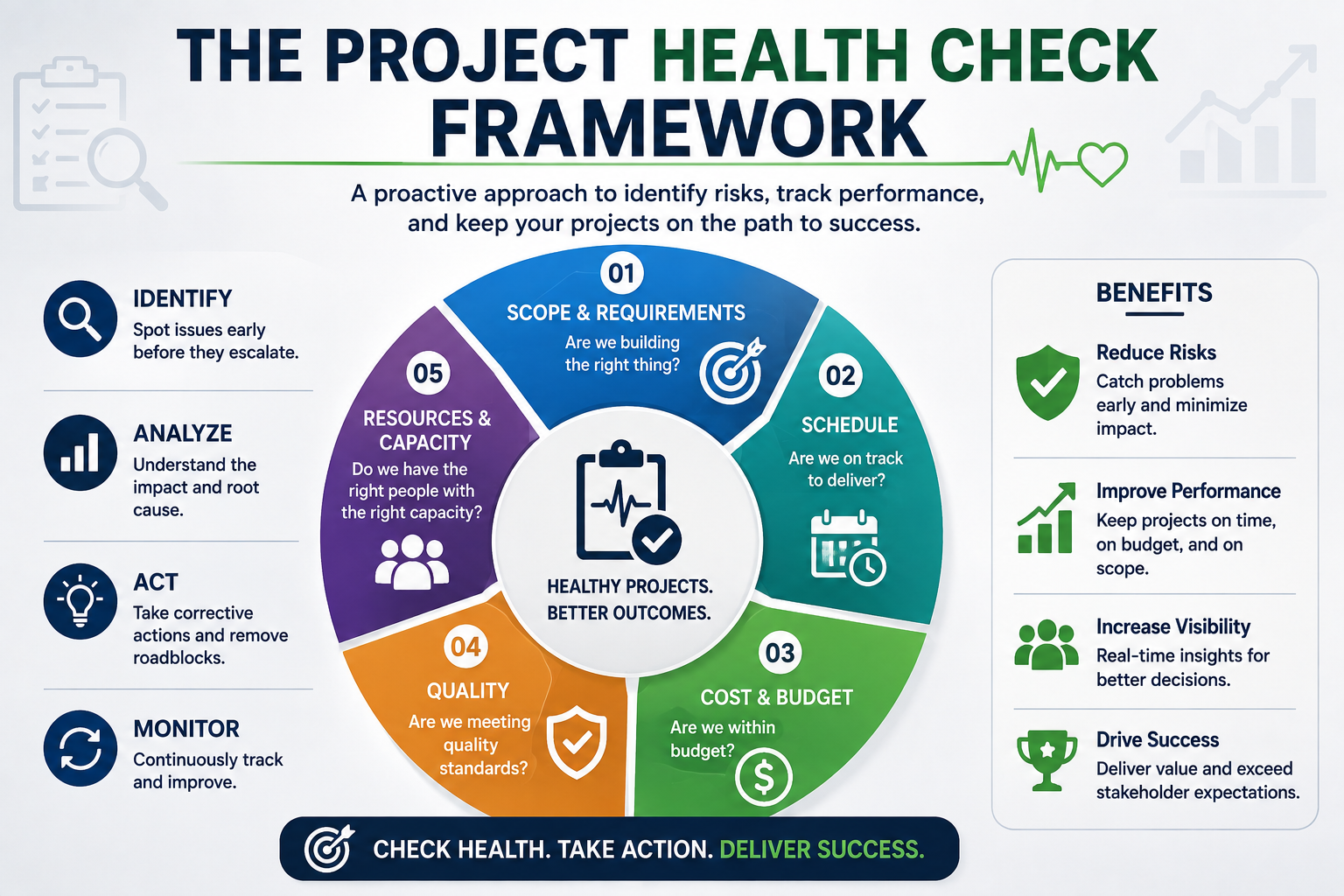 THE PROJECT HEALTH CHECK FRAMEWORK

A proactive approach to identify risks, track performance, and keep your projects on the path to success.

IDENTIFY
Spot issues early before they escalate.

ANALYZE
Understand the impact and root cause.

ACT
Take corrective actions and remove roadblocks.

MONITOR
Continuously track and improve.

01
SCOPE & REQUIREMENTS
Are we building the right thing?

02
SCHEDULE
Are we on track to deliver?

03
COST & BUDGET
Are we within budget?

04
QUALITY
Are we meeting quality standards?

05
RESOURCES & CAPACITY
Do we have the right people with the right capacity?

HEALTHY PROJECTS. BETTER OUTCOMES.

BENEFITS

Reduce Risks
Catch problems early and minimize impact.

Improve Performance
Keep projects on time, on budget, and on scope.

Increase Visibility
Real-time insights for better decisions.

Drive Success
Deliver value and exceed stakeholder expectations.

CHECK HEALTH. TAKE ACTION. DELIVER SUCCESS.